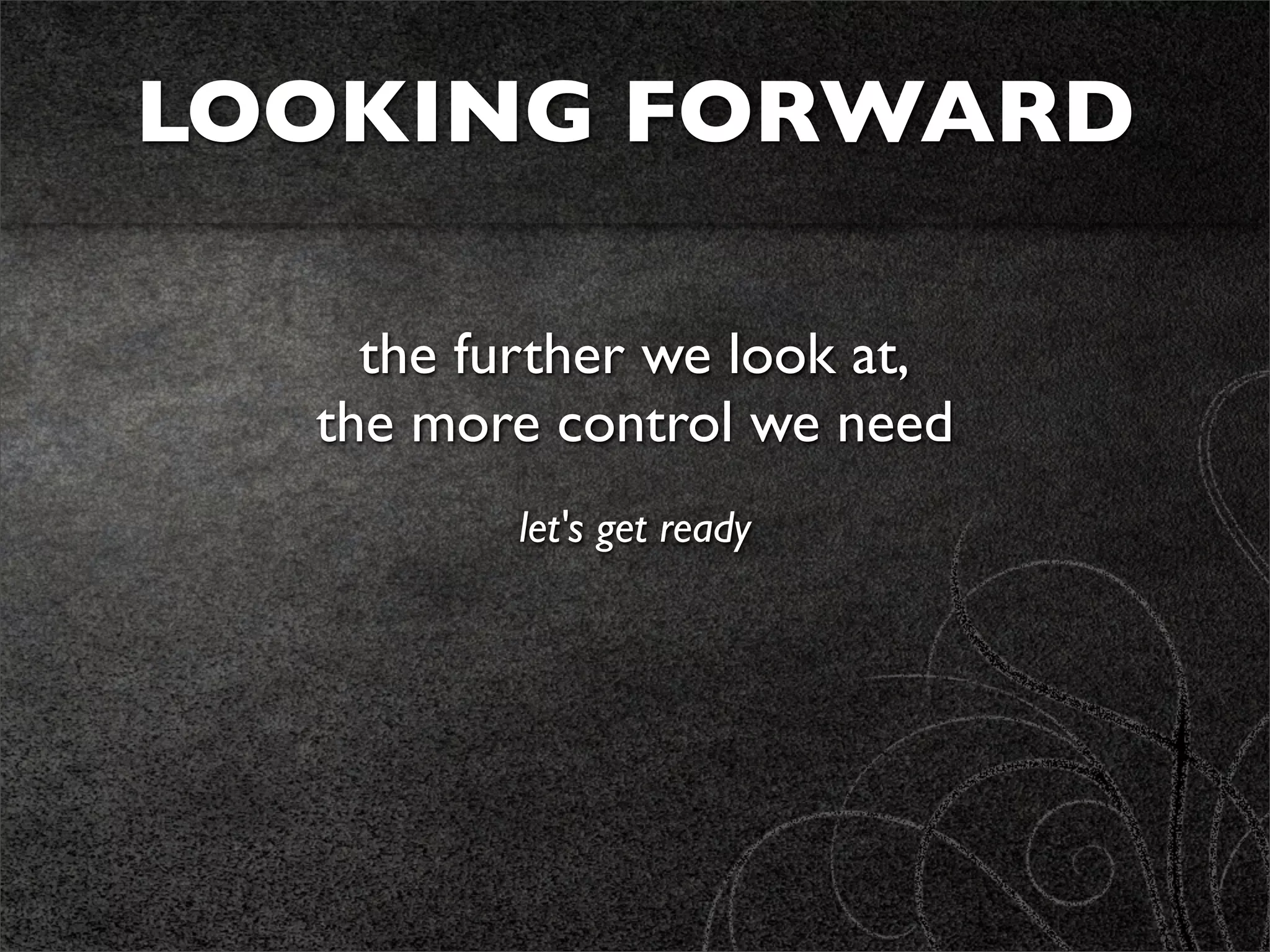 LOOKING FORWARD

the further we look at,
the more control we need

let's get ready